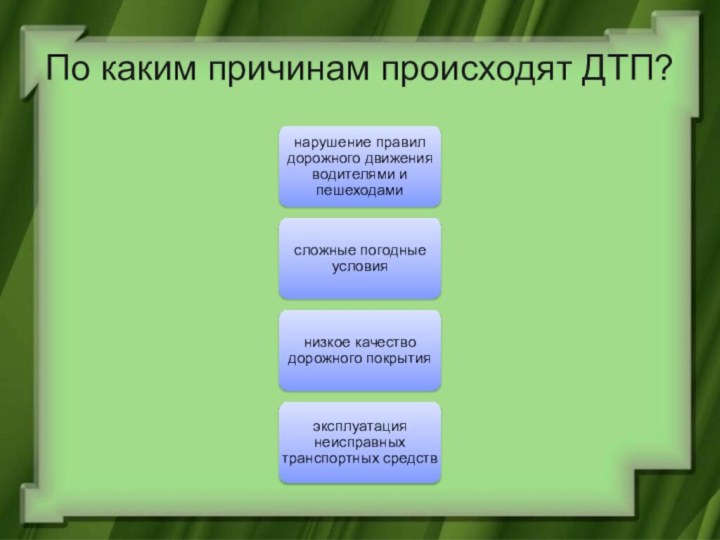 По каким причинам происходят ДТП?

нарушение правил дорожного движения водителями и пешеходами

сложные погодные условия

низкое качество дорожного покрытия

эксплуатация неисправных транспортных средств